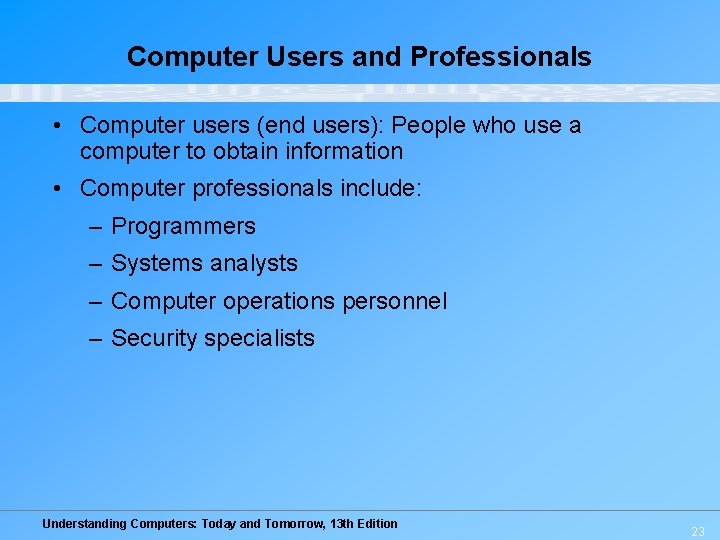 Computer Users and Professionals

• Computer users (end users): People who use a computer to obtain information

• Computer professionals include:

– Programmers

– Systems analysts

– Computer operations personnel

– Security specialists

Understanding Computers: Today and Tomorrow, 13th Edition

23